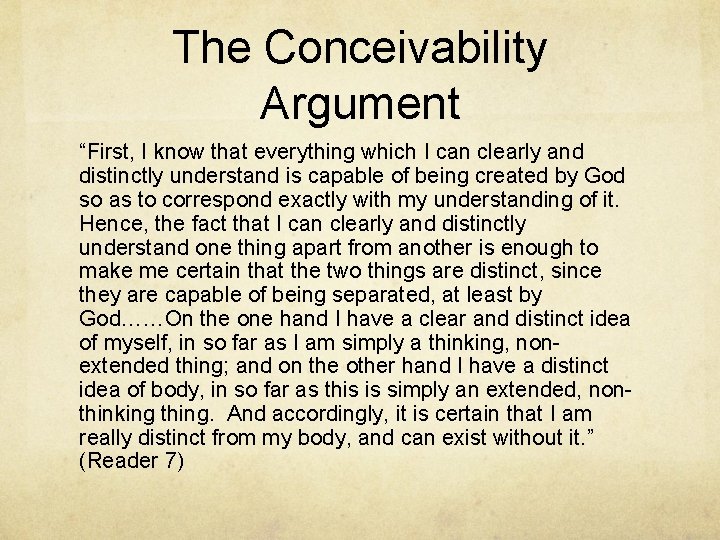 The Conceivability Argument

“First, I know that everything which I can clearly and distinctly understand is capable of being created by God so as to correspond exactly with my understanding of it. Hence, the fact that I can clearly and distinctly understand one thing apart from another is enough to make me certain that the two things are distinct, since they are capable of being separated, at least by God……On the one hand I have a clear and distinct idea of myself, in so far as I am simply a thinking, non-extended thing; and on the other hand I have a distinct idea of body, in so far as this is simply an extended, non-thinking thing. And accordingly, it is certain that I am really distinct from my body, and can exist without it.” (Reader 7)